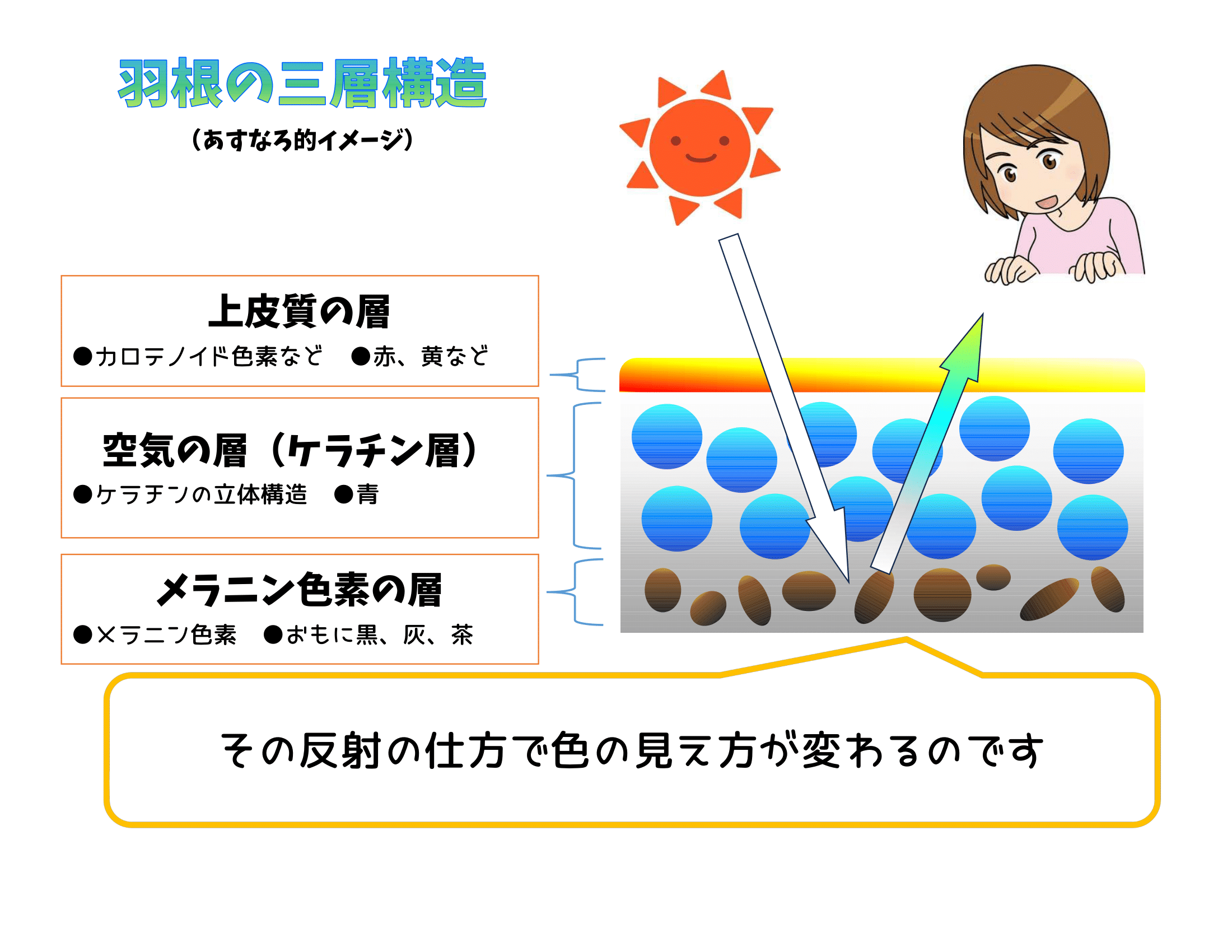 羽根の三層構造

（あすなろ的イメージ）

上皮質の層

●カロテノイド色素など　●赤、黄など

空気の層（ケラチン層）

●ケラチンの立体構造　●青

メラニン色素の層

●メラニン色素　●おもに黒、灰、茶

その反射の仕方で色の見え方が変わるのです